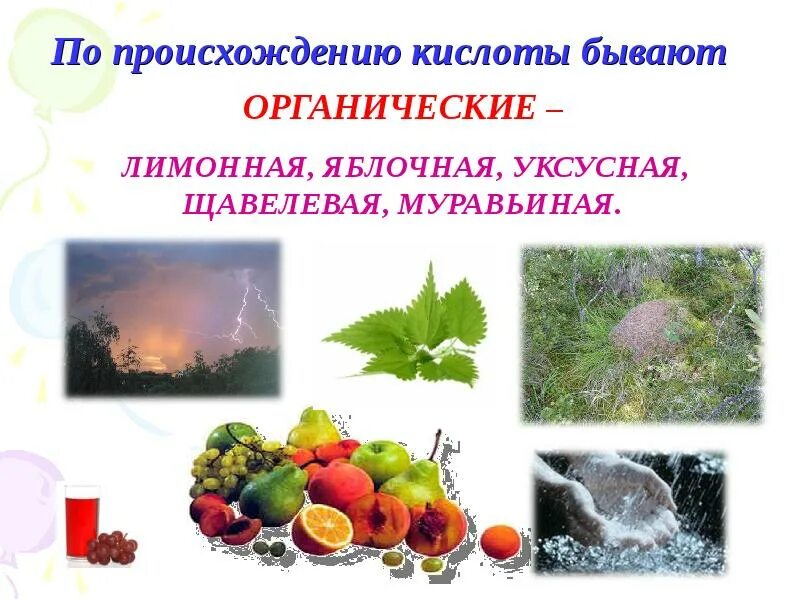 По происхождению кислоты бывают

ОРГАНИЧЕСКИЕ –

ЛИМОННАЯ, ЯБЛОЧНАЯ, УКСУСНАЯ, ЩАВЕЛЕВАЯ, МУРАВЬИНАЯ.